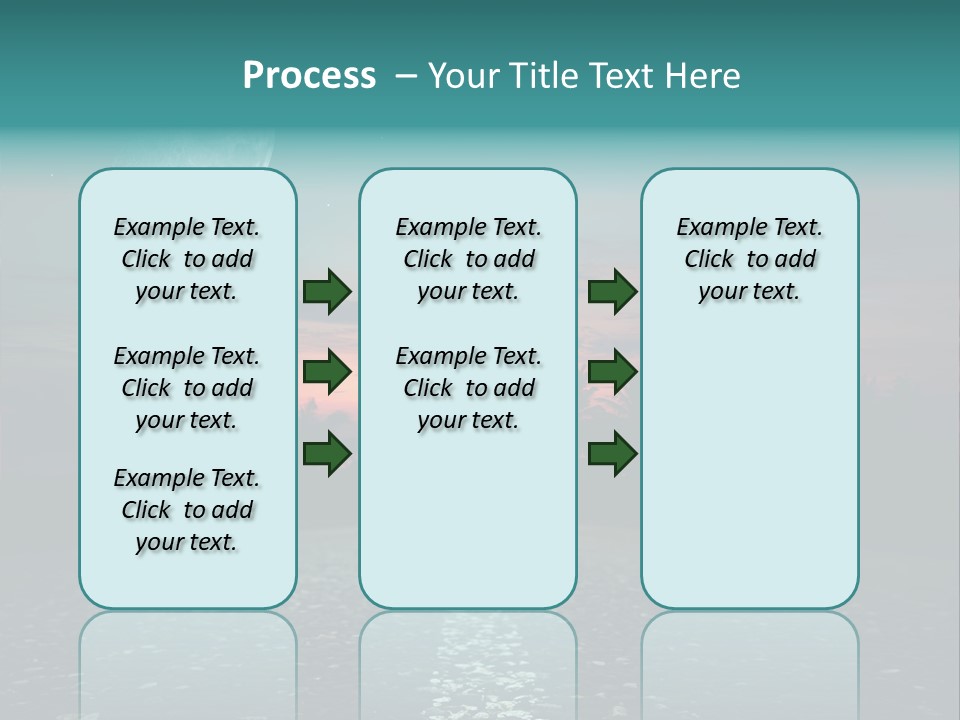 Process – Your Title Text Here

Example Text. Click to add your text.

Example Text. Click to add your text.

Example Text. Click to add your text.

Example Text. Click to add your text.

Example Text. Click to add your text.

Example Text. Click to add your text.